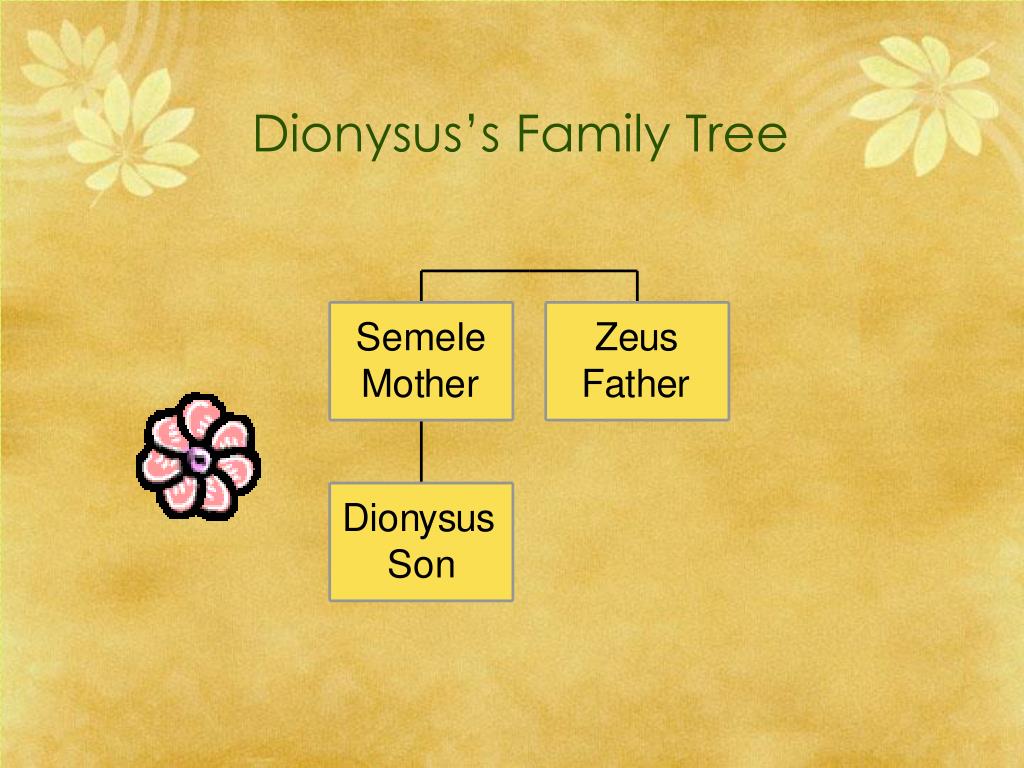 Dionysus's Family Tree

Semele
Mother

Zeus
Father

Dionysus
Son